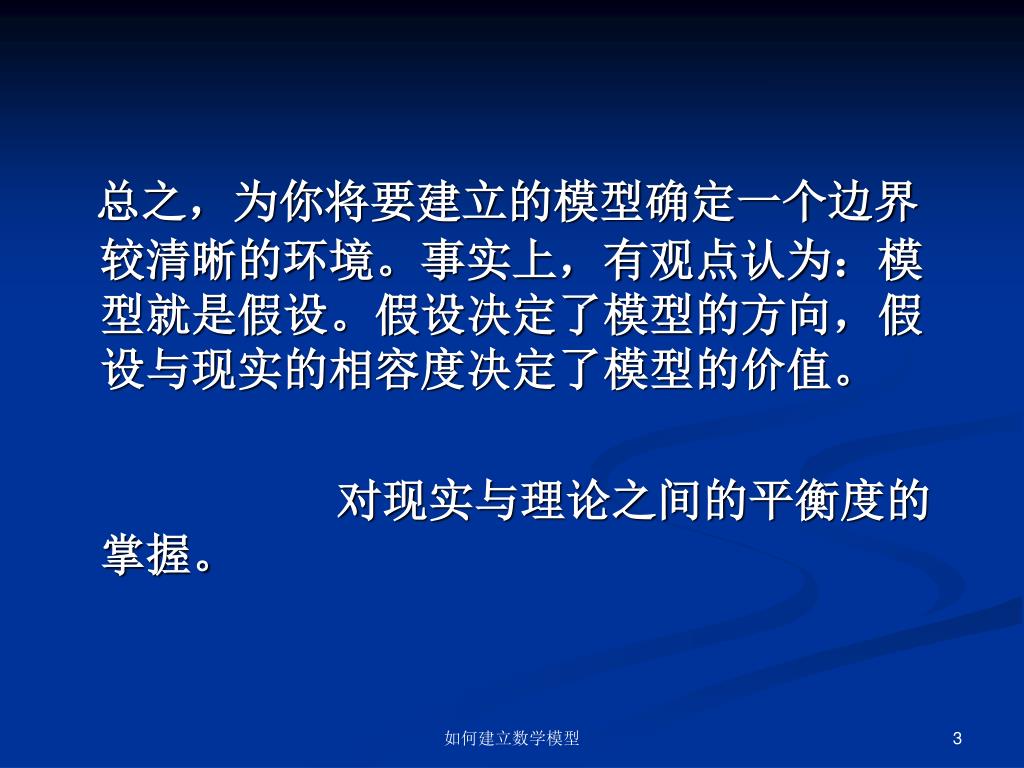 总之，为你将要建立的模型确定一个边界较清晰的环境。事实上，有观点认为：模型就是假设。假设决定了模型的方向，假设与现实的相容度决定了模型的价值。

对现实与理论之间的平衡度的掌握。

如何建立数学模型

3